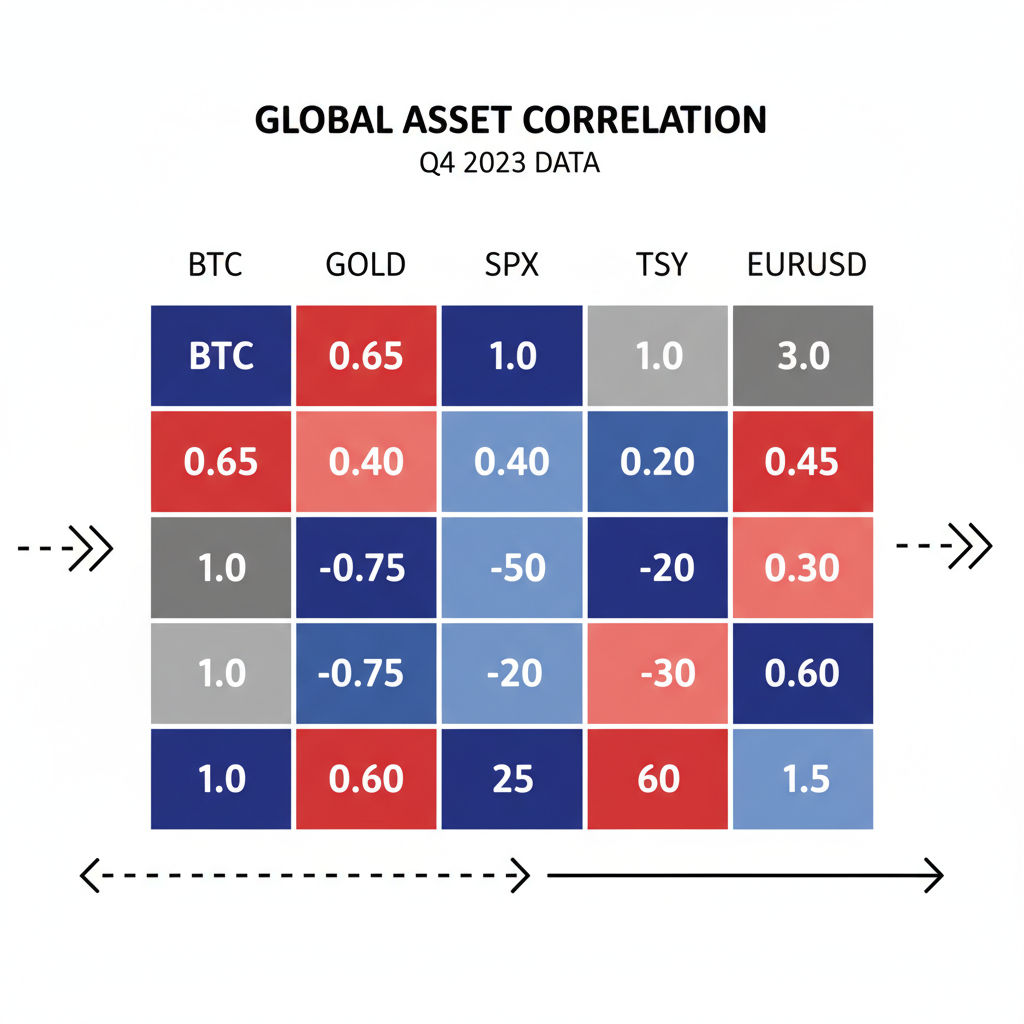 GLOBAL ASSET CORRELATION
Q4 2023 DATA

| BTC | GOLD | SPX | TSY | EURUSD |
|---|---|---|---|---|
| BTC | 0.65 | 1.0 | 1.0 | 3.0 |
| 0.65 | 0.40 | 0.40 | 0.20 | 0.45 |
| 1.0 | -0.75 | -50 | -20 | 0.30 |
| 1.0 | -0.75 | -20 | -30 | 0.60 |
| 1.0 | 0.60 | 25 | 60 | 1.5 |